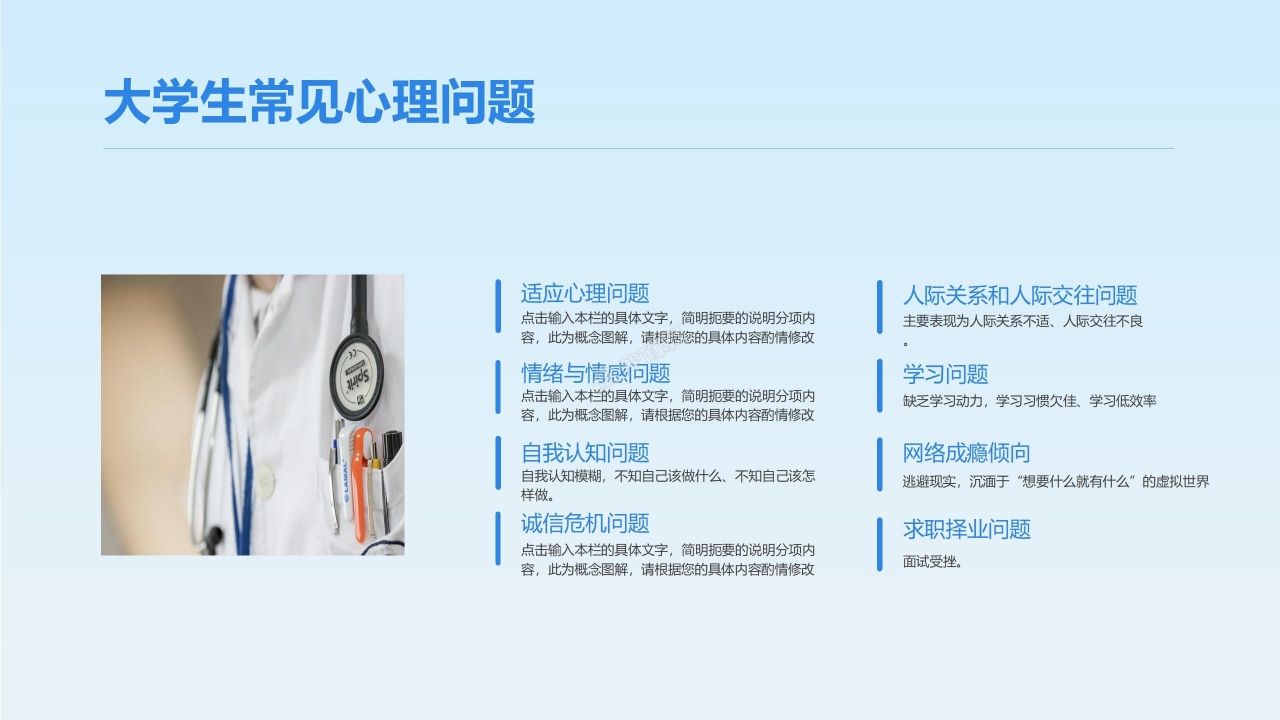 大学生常见心理问题

适应心理问题
点击输入本栏的具体文字，简明扼要的说明分项内容，此为概念图解，请根据您的具体内容酌情修改

情绪与情感问题
点击输入本栏的具体文字，简明扼要的说明分项内容，此为概念图解，请根据您的具体内容酌情修改

自我认知问题
自我认知模糊，不知自己该做什么、不知自己该怎样做。

诚信危机问题
点击输入本栏的具体文字，简明扼要的说明分项内容，此为概念图解，请根据您的具体内容酌情修改

人际关系和人际交往问题
主要表现为人际关系不适、人际交往不良。

学习问题
缺乏学习动力，学习习惯欠佳、学习低效率

网络成瘾倾向
逃避现实，沉湎于“想要什么就有什么”的虚拟世界

求职择业问题
面试受挫。